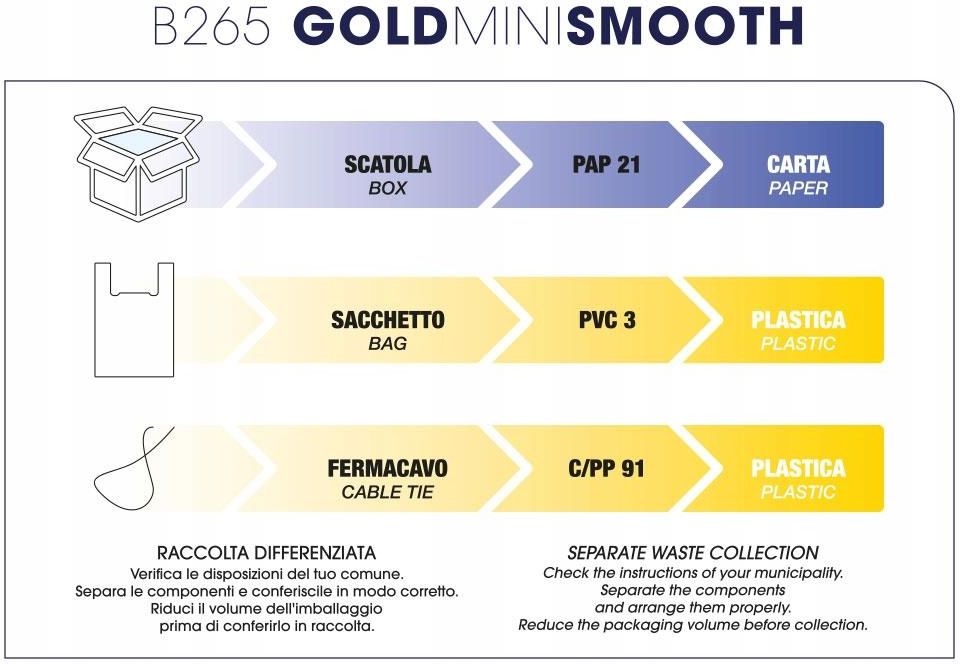 B265 GOLDMINISMOOTH

SCATOLA
BOX

PAP 21

CARTA
PAPER

SACCHETTO
BAG

PVC 3

PLASTICA
PLASTIC

FERMACAVO
CABLE TIE

C/PP 91

PLASTICA
PLASTIC

RACCOLTA DIFFERENZIATA
Verifica le disposizioni del tuo comune.
Separa le componenti e conferiscile in modo corretto.
Riduci il volume dell'imballaggio prima di conferirlo in raccolta.

SEPARATE WASTE COLLECTION
Check the instructions of your municipality.
Separate the components and arrange them properly.
Reduce the packaging volume before collection.